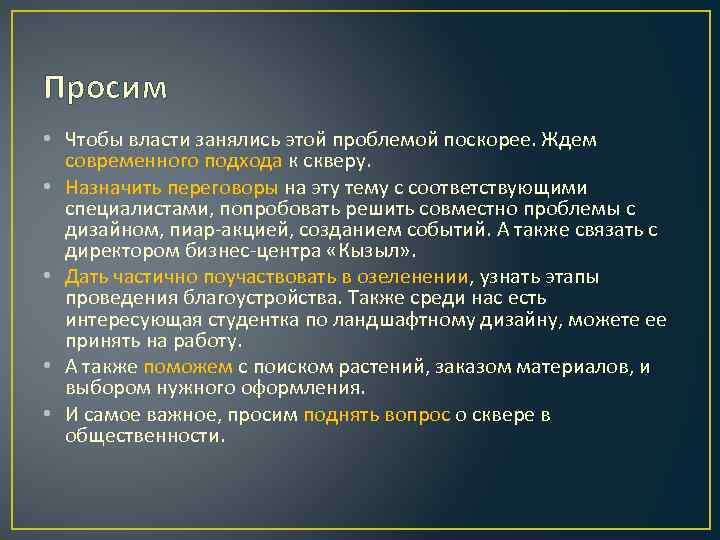 Просим

• Чтобы власти занялись этой проблемой поскорее. Ждем современного подхода к скверу.
• Назначить переговоры на эту тему с соответствующими специалистами, попробовать решить совместно проблемы с дизайном, пиар-акцией, созданием событий. А также связать с директором бизнес-центра «Кызыл».
• Дать частично поучаствовать в озеленении, узнать этапы проведения благоустройства. Также среди нас есть интересующая студентка по ландшафтному дизайну, можете ее принять на работу.
• А также поможем с поиском растений, заказом материалов, и выбором нужного оформления.
• И самое важное, просим поднять вопрос о сквере в общественности.